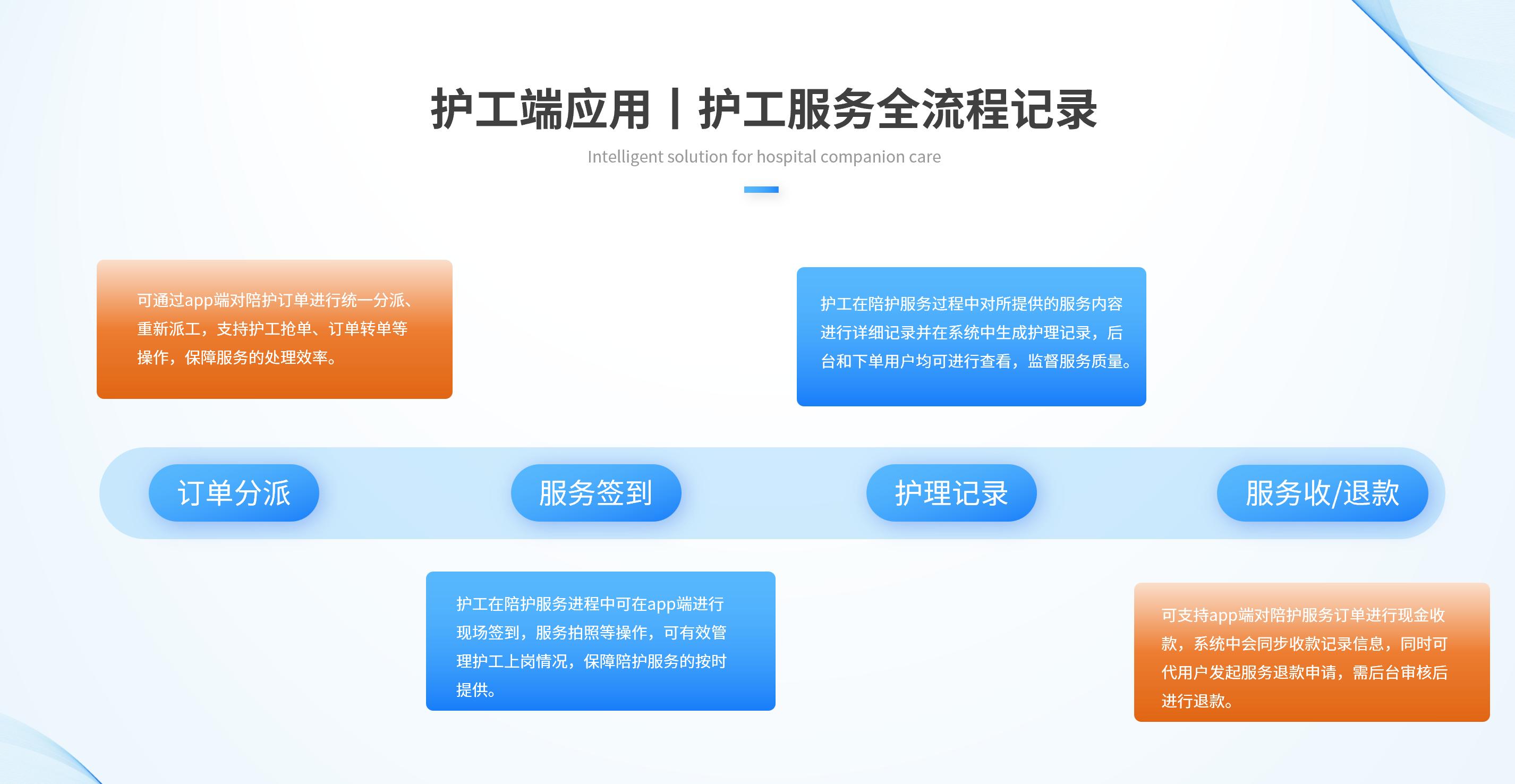 护工端应用丨护工服务全流程记录

Intelligent solution for hospital companion care

可通过app端对陪护订单进行统一分派、重新派工，支持护工抢单、订单转单等操作，保障服务的处理效率。

护工在陪护服务过程中对所提供的服务内容进行详细记录并在系统中生成护理记录，后台和下单用户均可进行查看，监督服务质量。

订单分派

服务签到

护理记录

服务收/退款

护工在陪护服务进程中可在app端进行现场签到，服务拍照等操作，可有效管理护工上岗情况，保障陪护服务的按时提供。

可支持app端对陪护服务订单进行现金收款，系统中会同步收款记录信息，同时可代用户发起服务退款申请，需后台审核后进行退款。